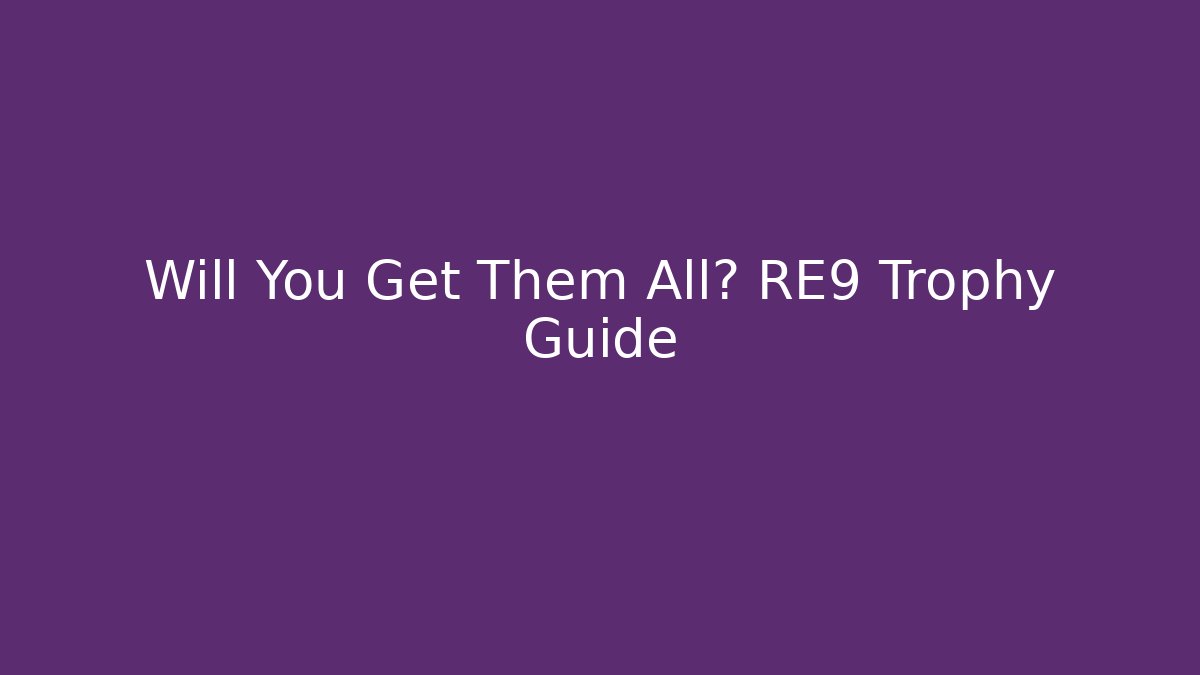 Will You Get Them All? RE9 Trophy Guide